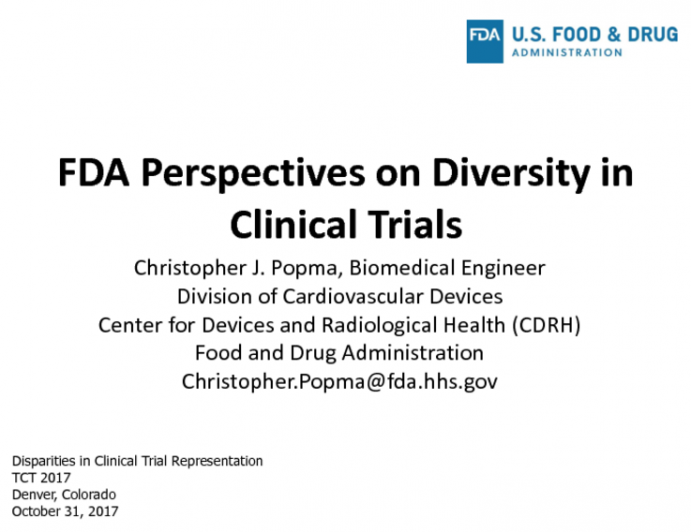 FDA U.S. FOOD & DRUG ADMINISTRATION

FDA Perspectives on Diversity in Clinical Trials

Christopher J. Popma, Biomedical Engineer
Division of Cardiovascular Devices
Center for Devices and Radiological Health (CDRH)
Food and Drug Administration
Christopher.Popma@fda.hhs.gov

Disparities in Clinical Trial Representation
TCT 2017
Denver, Colorado
October 31, 2017